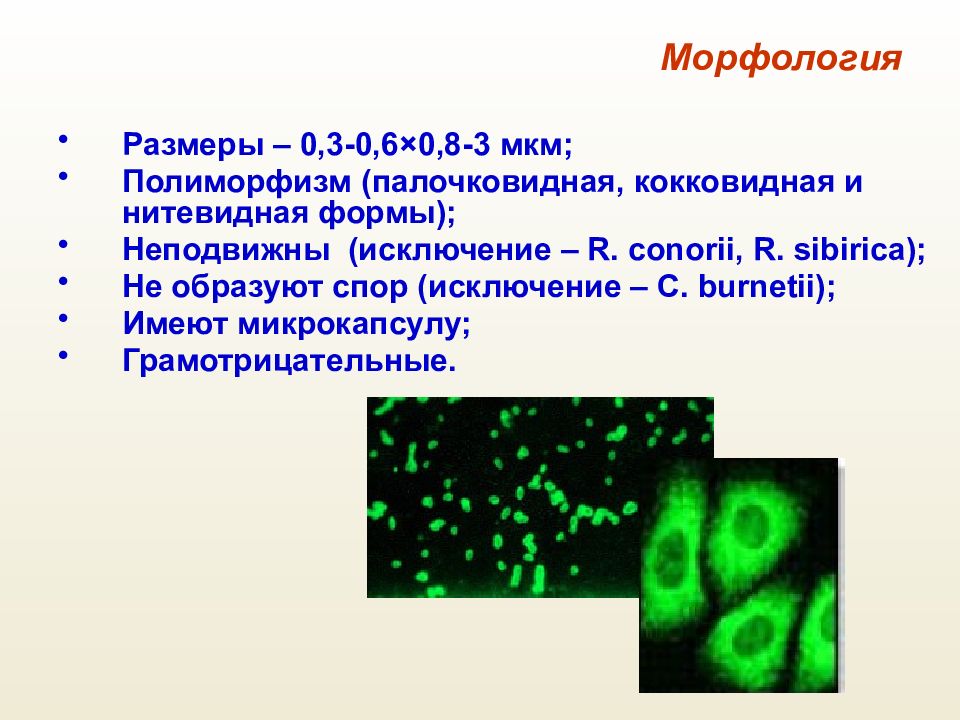 Морфология

• Размеры – 0,3-0,6×0,8-3 мкм;
• Полиморфизм (палочковидная, кокковидная и нитевидная формы);
• Неподвижны (исключение – R. conorii, R. sibirica);
• Не образуют спор (исключение – C. burnetii);
• Имеют микрокапсулу;
• Грамотрицательные.